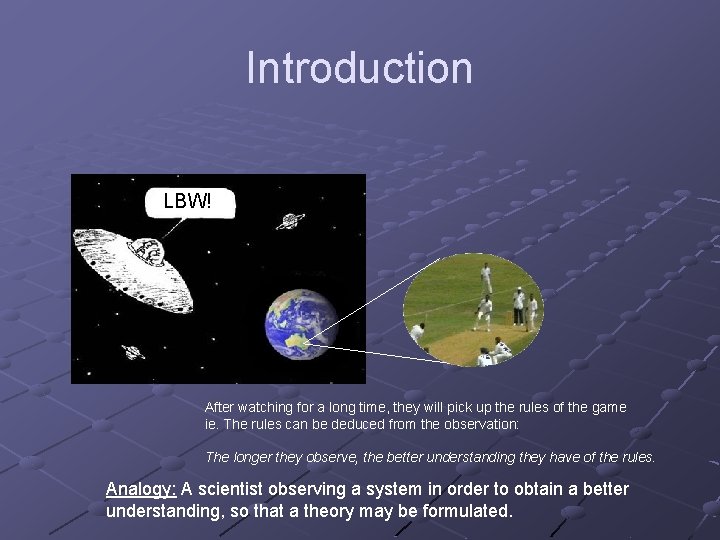 Introduction

LBW!

After watching for a long time, they will pick up the rules of the game ie. The rules can be deduced from the observation:

The longer they observe, the better understanding they have of the rules.

Analogy: A scientist observing a system in order to obtain a better understanding, so that a theory may be formulated.